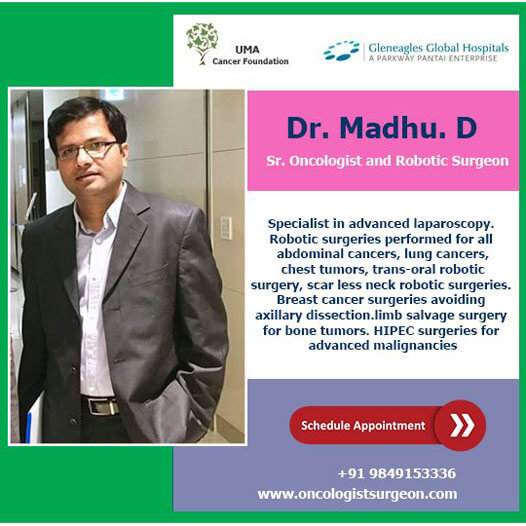 UMA
Cancer Foundation

Gleneagles Global Hospitals
A PARKWAY PANTAI ENTERPRISE

Dr. Madhu. D

Sr. Oncologist and Robotic Surgeon

Specialist in advanced laparoscopy. Robotic surgeries performed for all abdominal cancers, lung cancers, chest tumors, trans-oral robotic surgery, scar less neck robotic surgeries. Breast cancer surgeries avoiding axillary dissection.limb salvage surgery for bone tumors. HIPEC surgeries for advanced malignancies

Schedule Appointment

+91 9849153336
www.oncologistsurgeon.com